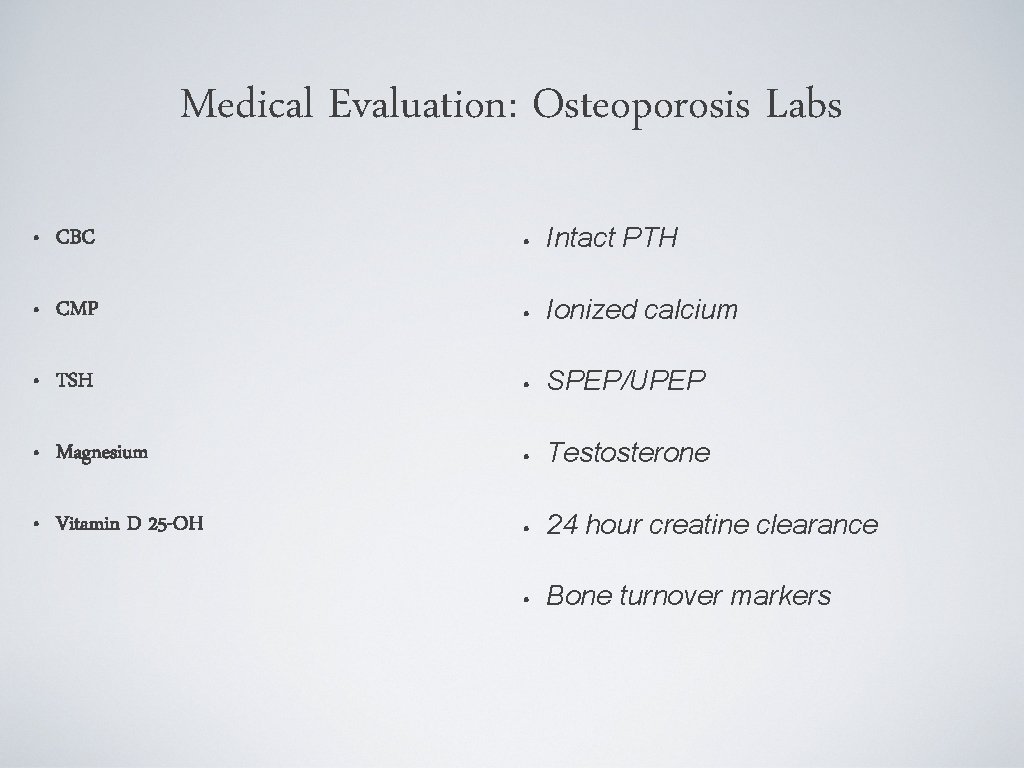 Medical Evaluation: Osteoporosis Labs

• CBC
• CMP
• TSH
• Magnesium
• Vitamin D 25-OH

• Intact PTH
• Ionized calcium
• SPEP/UPEP
• Testosterone
• 24 hour creatine clearance
• Bone turnover markers